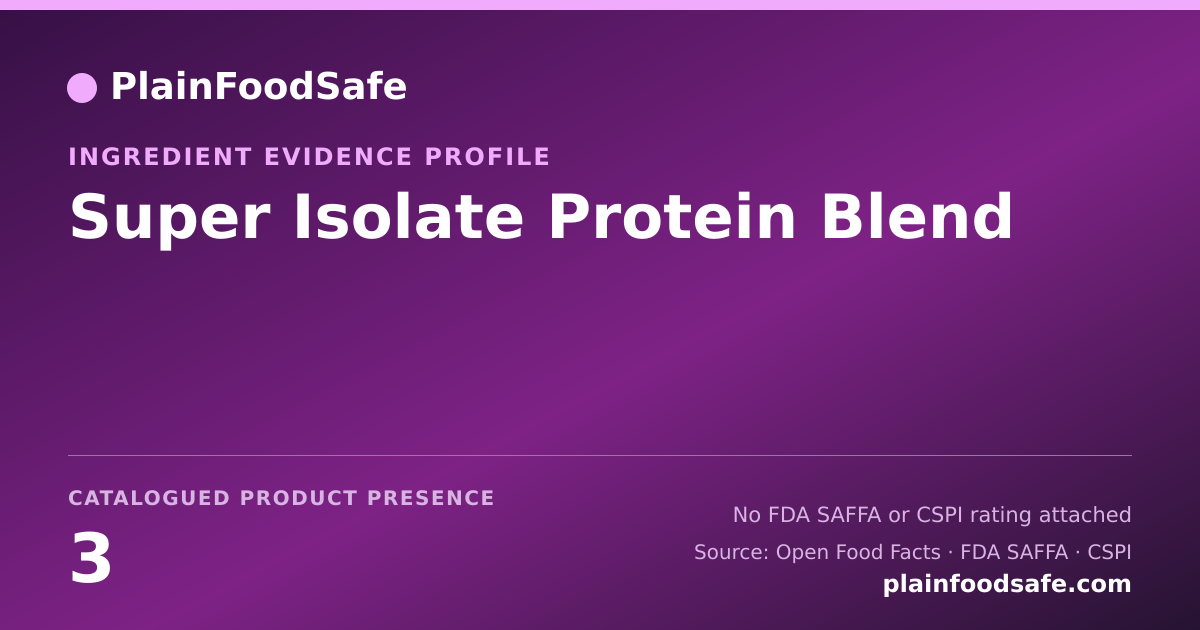 PlainFoodSafe

INGREDIENT EVIDENCE PROFILE

Super Isolate Protein Blend

CATALOGUED PRODUCT PRESENCE

3

No FDA SAFFA or CSPI rating attached

Source: Open Food Facts · FDA SAFFA · CSPI

plainfoodsafe.com